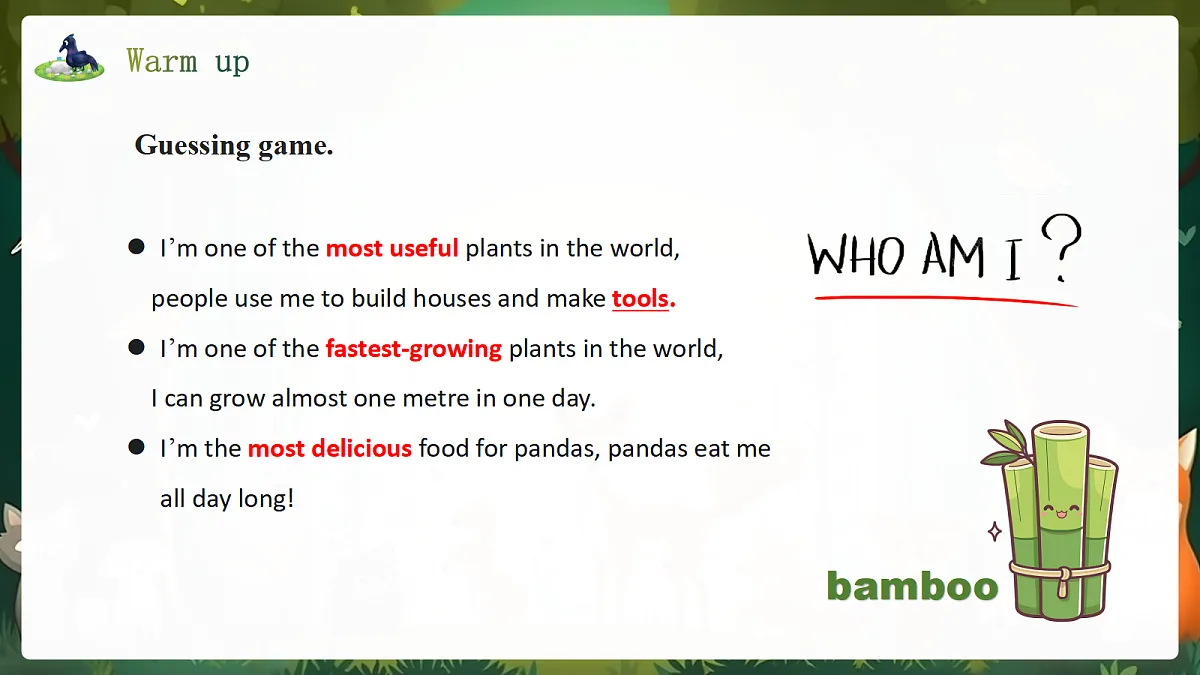 Warm up

Guessing game.

• I'm one of the most useful plants in the world, people use me to build houses and make tools.

• I'm one of the fastest-growing plants in the world, I can grow almost one metre in one day.

• I'm the most delicious food for pandas, pandas eat me all day long!

WHO AM I ?

bamboo